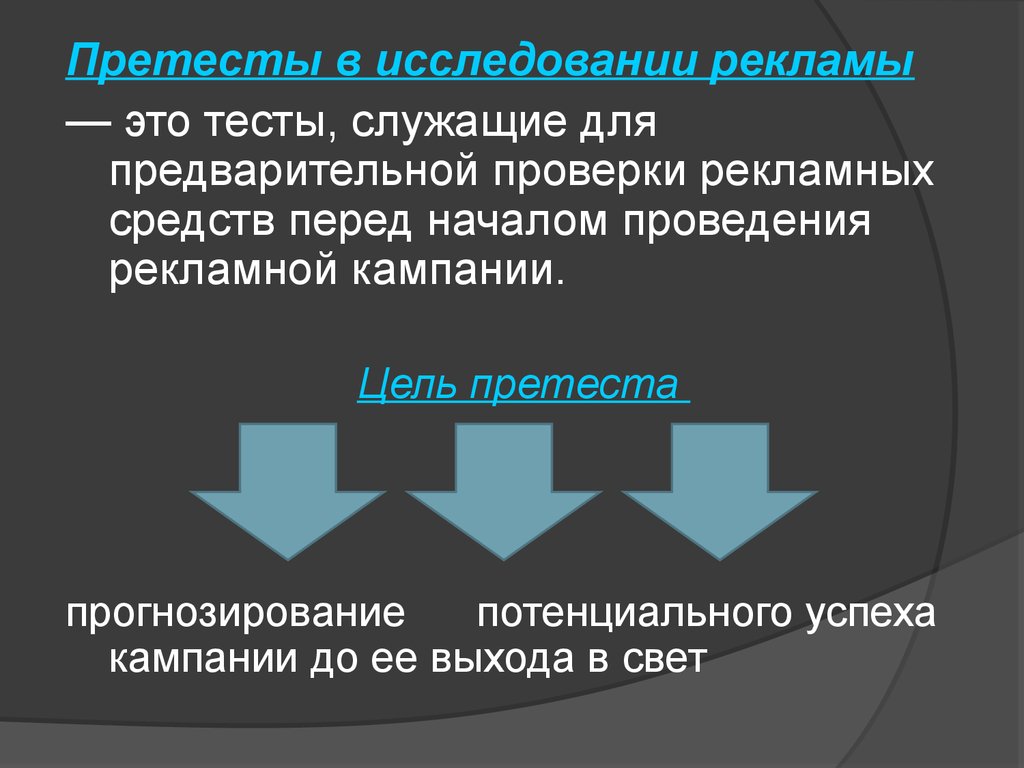 Претесты в исследовании рекламы — это тесты, служащие для предварительной проверки рекламных средств перед началом проведения рекламной кампании.

Цель претеста

прогнозирование потенциального успеха кампании до ее выхода в свет